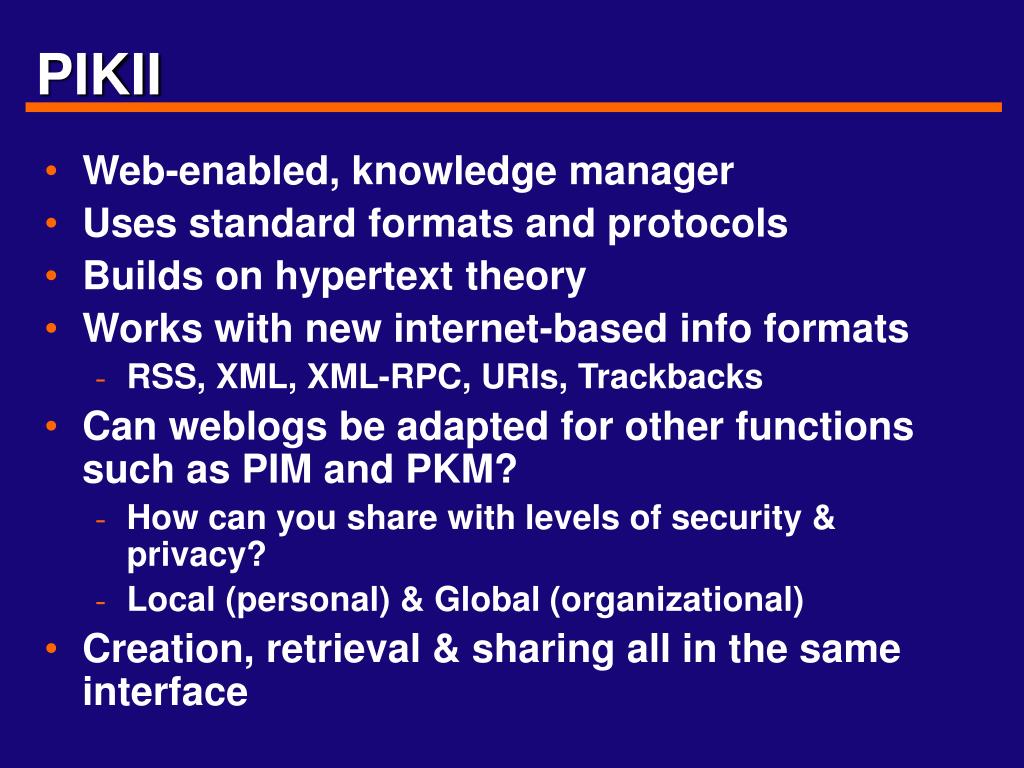 PIKII

• Web-enabled, knowledge manager
• Uses standard formats and protocols
• Builds on hypertext theory
• Works with new internet-based info formats
  - RSS, XML, XML-RPC, URIs, Trackbacks
• Can weblogs be adapted for other functions such as PIM and PKM?
  - How can you share with levels of security & privacy?
  - Local (personal) & Global (organizational)
• Creation, retrieval & sharing all in the same interface